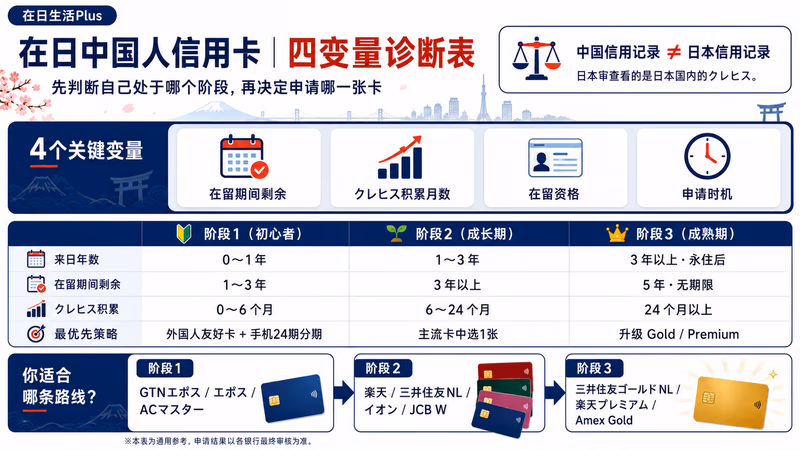 在日生活Plus

在日中国人信用卡 | 四变量诊断表

先判断自己处于哪个阶段，再决定申请哪一张卡

中国信用记录 ≠ 日本信用记录
日本审查看的是日本国内的クレヒス。

4个关键变量

在留期间剩余
クレヒス积累月数
在留资格
申请时机

| | 阶段1（初心者） | 阶段2（成长期） | 阶段3（成熟期） |
|---|---|---|---|
| 来日年数 | 0～1年 | 1～3年 | 3年以上・永住后 |
| 在留期间剩余 | 1～3年 | 3年以上 | 5年・无期限 |
| クレヒス积累 | 0～6个月 | 6～24个月 | 24个月以上 |
| 最优先策略 | 外国人友好卡 + 手机24期分期 | 主流卡中选1张 | 升级 Gold / Premium |

你适合哪条路线？

阶段1
GTNエポス / エポス / ACマスター

阶段2
楽天 / 三井住友NL / イオン / JCB W

阶段3
三井住友ゴールドNL / 楽天プレミアム / Amex Gold

※本表为通用参考，申请结果以各银行最终审核为准。